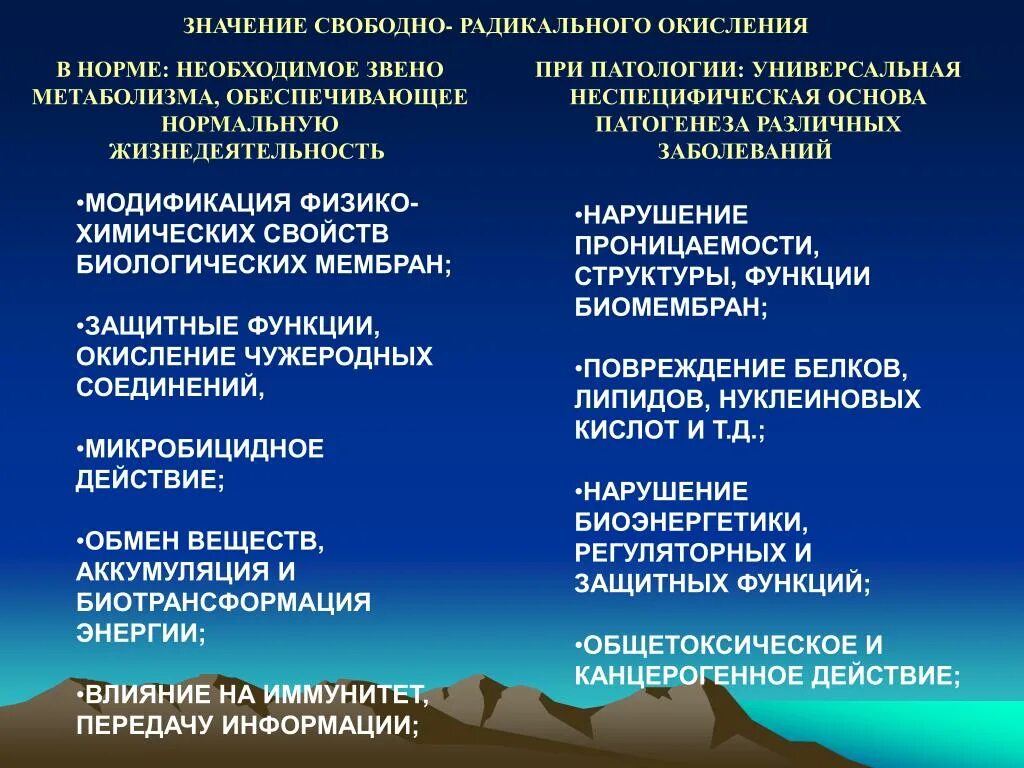 ЗНАЧЕНИЕ СВОБОДНО- РАДИКАЛЬНОГО ОКИСЛЕНИЯ

В НОРМЕ: НЕОБХОДИМОЕ ЗВЕНО МЕТАБОЛИЗМА, ОБЕСПЕЧИВАЮЩЕЕ НОРМАЛЬНУЮ ЖИЗНЕДЕЯТЕЛЬНОСТЬ

•МОДИФИКАЦИЯ ФИЗИКО-ХИМИЧЕСКИХ СВОЙСТВ БИОЛОГИЧЕСКИХ МЕМБРАН;

•ЗАЩИТНЫЕ ФУНКЦИИ, ОКИСЛЕНИЕ ЧУЖЕРОДНЫХ СОЕДИНЕНИЙ,

•МИКРОБИЦИДНОЕ ДЕЙСТВИЕ;

•ОБМЕН ВЕЩЕСТВ, АККУМУЛЯЦИЯ И БИОТРАНСФОРМАЦИЯ ЭНЕРГИИ;

•ВЛИЯНИЕ НА ИММУНИТЕТ, ПЕРЕДАЧУ ИНФОРМАЦИИ;

ПРИ ПАТОЛОГИИ: УНИВЕРСАЛЬНАЯ НЕСПЕЦИФИЧЕСКАЯ ОСНОВА ПАТОГЕНЕЗА РАЗЛИЧНЫХ ЗАБОЛЕВАНИЙ

•НАРУШЕНИЕ ПРОНИЦАЕМОСТИ, СТРУКТУРЫ, ФУНКЦИИ БИОМЕМБРАН;

•ПОВРЕЖДЕНИЕ БЕЛКОВ, ЛИПИДОВ, НУКЛЕИНОВЫХ КИСЛОТ И Т.Д.;

•НАРУШЕНИЕ БИОЭНЕРГЕТИКИ, РЕГУЛЯТОРНЫХ И ЗАЩИТНЫХ ФУНКЦИЙ;

•ОБЩЕТОКСИЧЕСКОЕ И КАНЦЕРОГЕННОЕ ДЕЙСТВИЕ;